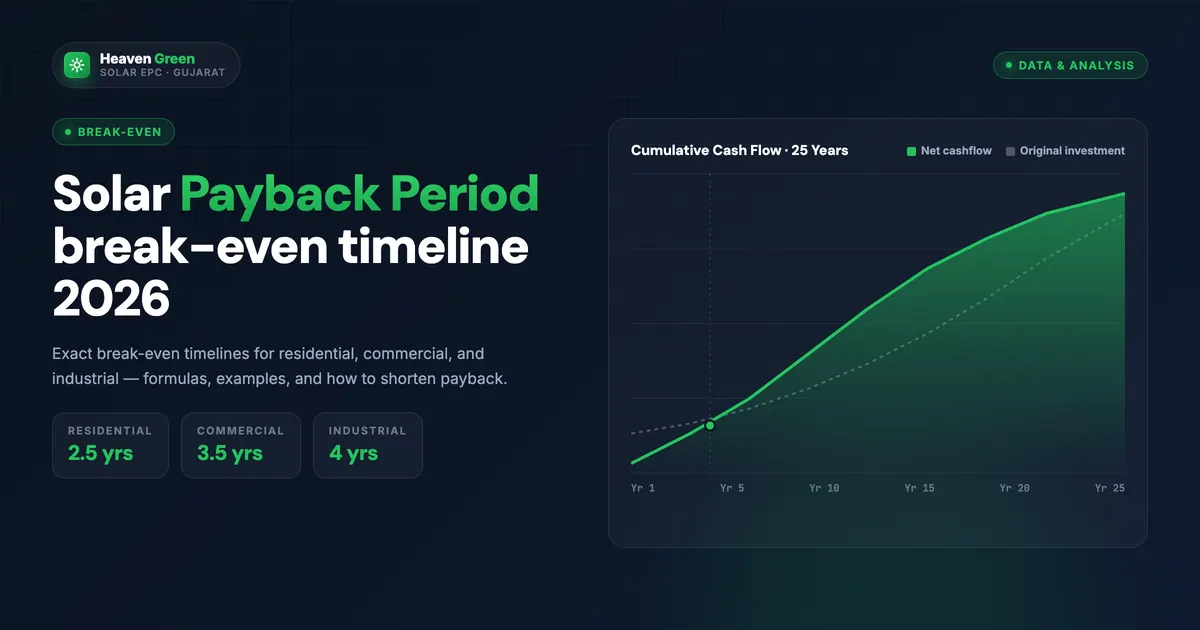 Heaven Green
SOLAR EPC · GUJARAT

DATA & ANALYSIS

BREAK-EVEN

Solar Payback Period break-even timeline 2026

Exact break-even timelines for residential, commercial, and industrial — formulas, examples, and how to shorten payback.

RESIDENTIAL
2.5 yrs

COMMERCIAL
3.5 yrs

INDUSTRIAL
4 yrs

Cumulative Cash Flow · 25 Years

Net cashflow

Original investment

Yr 1
Yr 5
Yr 10
Yr 15
Yr 20
Yr 25